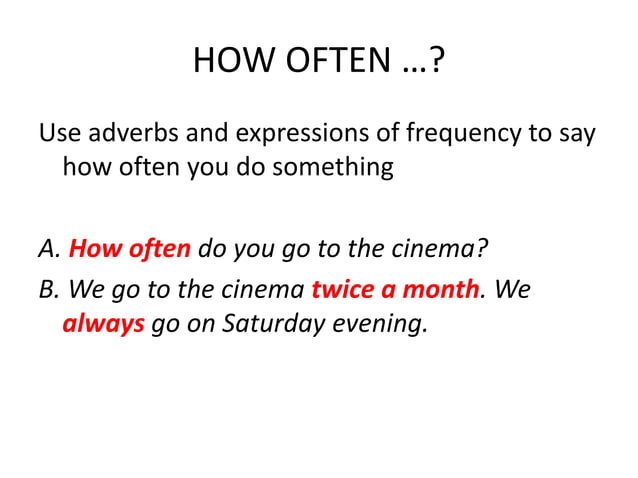 HOW OFTEN …?

Use adverbs and expressions of frequency to say how often you do something

A. How often do you go to the cinema?

B. We go to the cinema twice a month. We always go on Saturday evening.